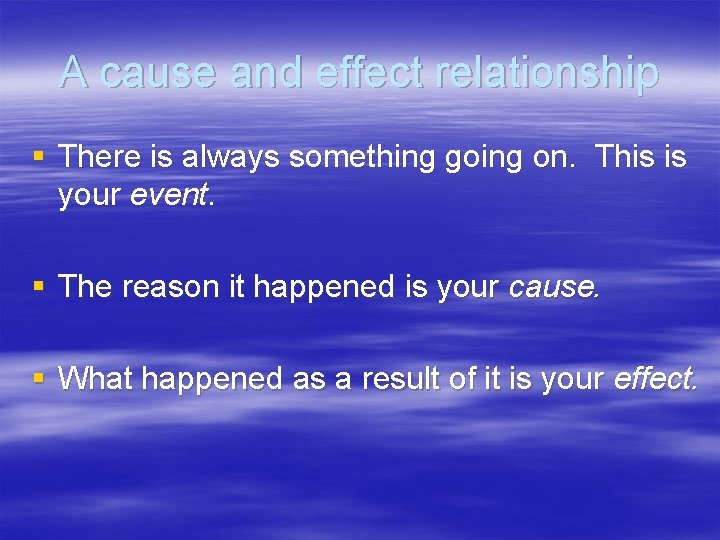 A cause and effect relationship

▪ There is always something going on. This is your event.

▪ The reason it happened is your cause.

▪ What happened as a result of it is your effect.